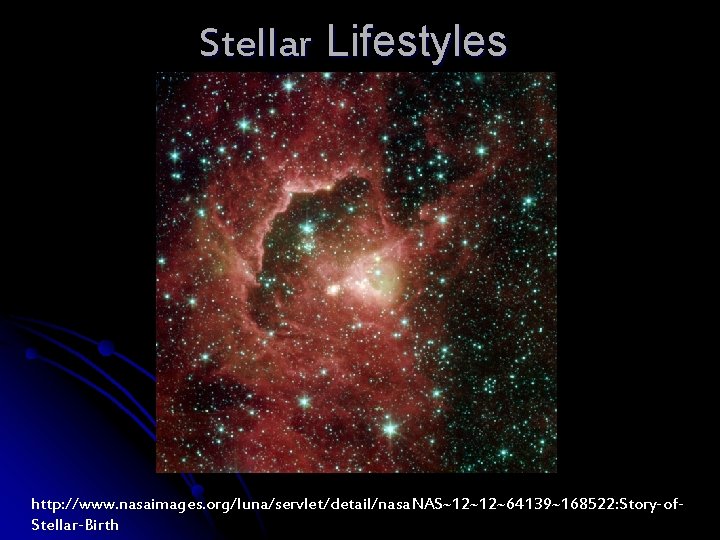 Stellar Lifestyles

http://www.nasaimages.org/luna/servlet/detail/nasaNAS~12~12~64139~168522:Story-of-Stellar-Birth